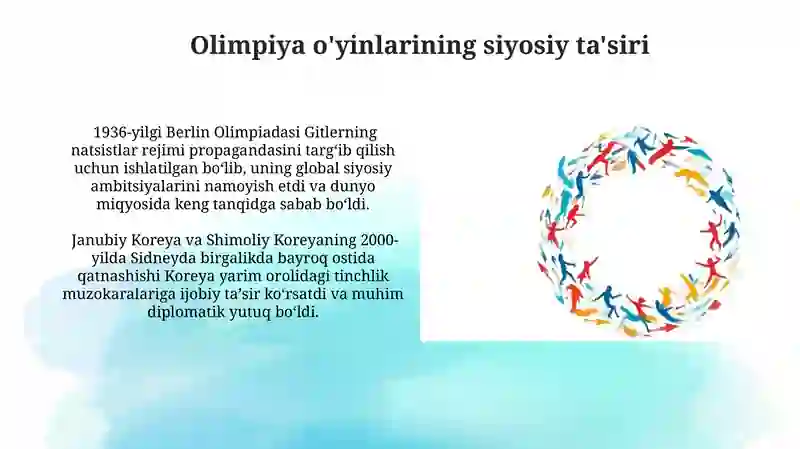 Olimpiya o'yinlarining siyosiy ta'siri

1936-yilgi Berlin Olimpiadasi Gitlerning natsistlar rejimi propagandasini targ‘ib qilish uchun ishlatilgan bo‘lib, uning global siyosiy ambitsiyalarini namoyish etdi va dunyo miqyosida keng tanqidga sabab bo‘ldi.

Janubiy Koreya va Shimoliy Koreyaning 2000-yilda Sidneyda birgalikda bayroq ostida qatnashishi Koreya yarim orolidagi tinchlik muzokaralariga ijobiy ta’sir ko‘rsatdi va muhim diplomatik yutuq bo‘ldi.